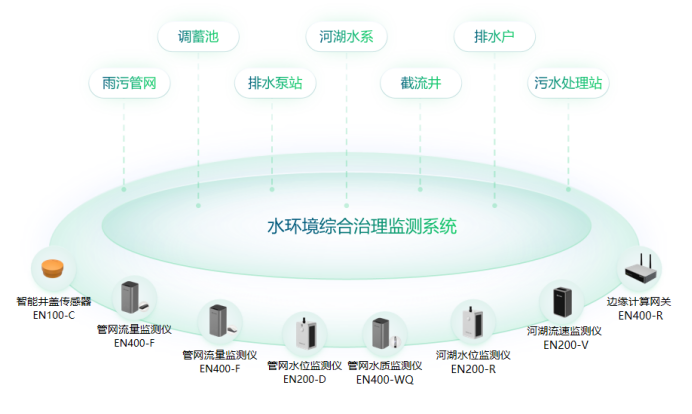 调蓄池

河湖水系

排水户

雨污管网

排水泵站

截流井

污水处理站

水环境综合治理监测系统

智能井盖传感器
EN100-C

管网流量监测仪
EN400-F

管网流量监测仪
EN400-F

管网水位监测仪
EN200-D

管网水质监测仪
EN400-WQ

河湖水位监测仪
EN200-R

河湖流速监测仪
EN200-V

边缘计算网关
EN400-R